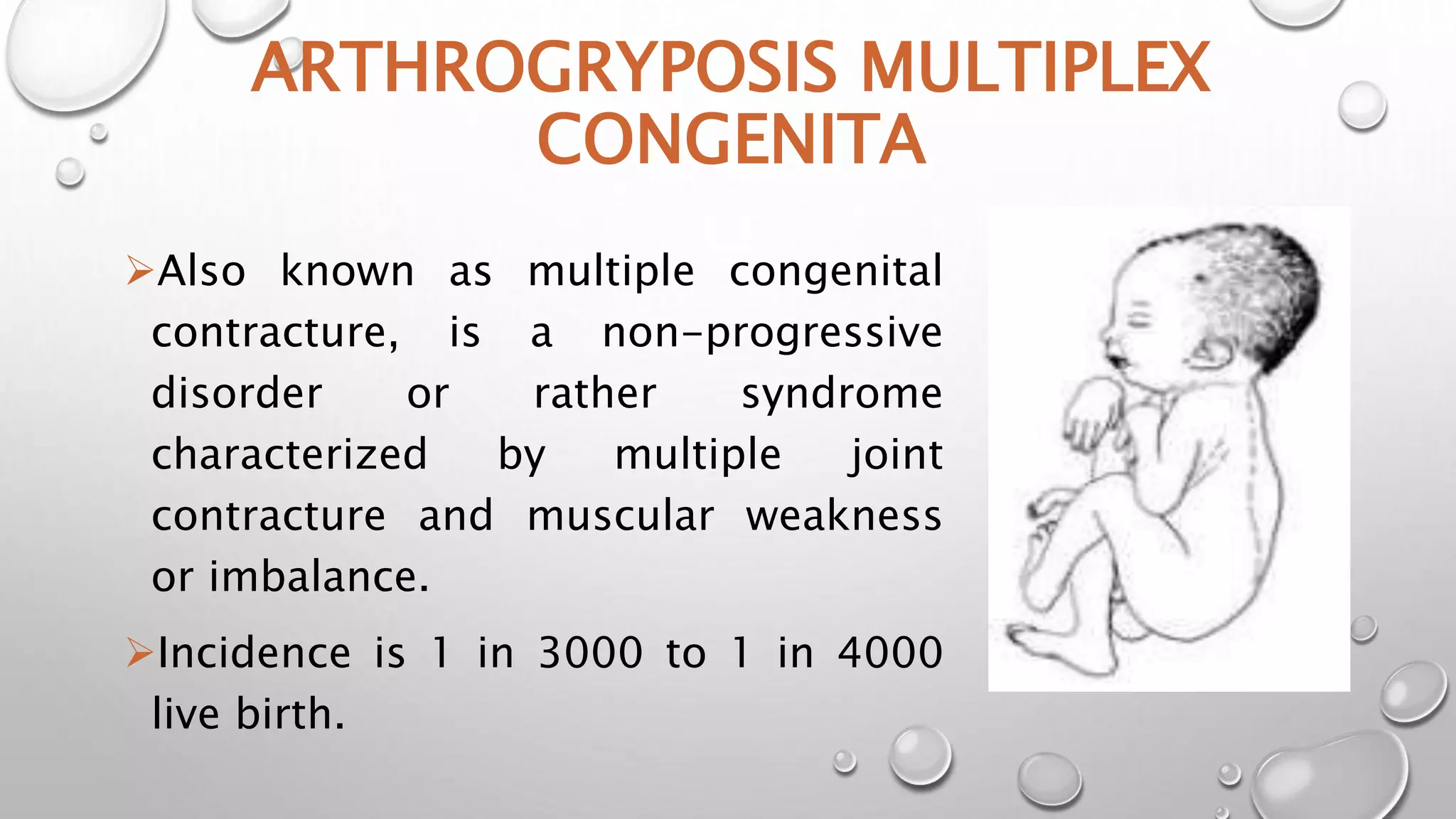 ARTHROGRYPOSIS MULTIPLEX CONGENITA

➢Also known as multiple congenital contracture, is a non-progressive disorder or rather syndrome characterized by multiple joint contracture and muscular weakness or imbalance.

➢Incidence is 1 in 3000 to 1 in 4000 live birth.